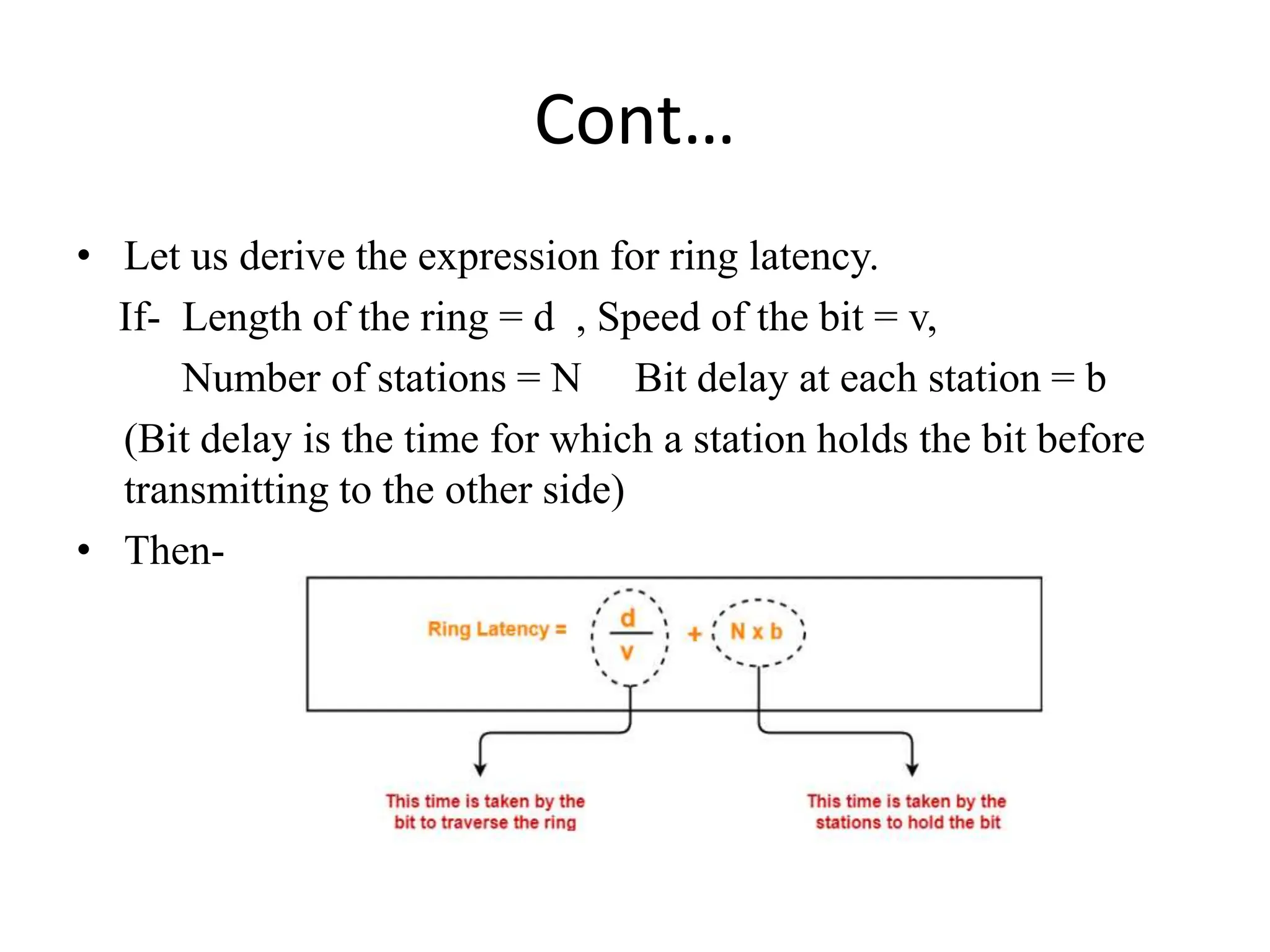 Cont…

• Let us derive the expression for ring latency.

If- Length of the ring = d , Speed of the bit = v,

Number of stations = N Bit delay at each station = b

(Bit delay is the time for which a station holds the bit before transmitting to the other side)

• Then-

Ring Latency = $\frac{d}{v}$ + N x b

This time is taken by the bit to traverse the ring

This time is taken by the stations to hold the bit